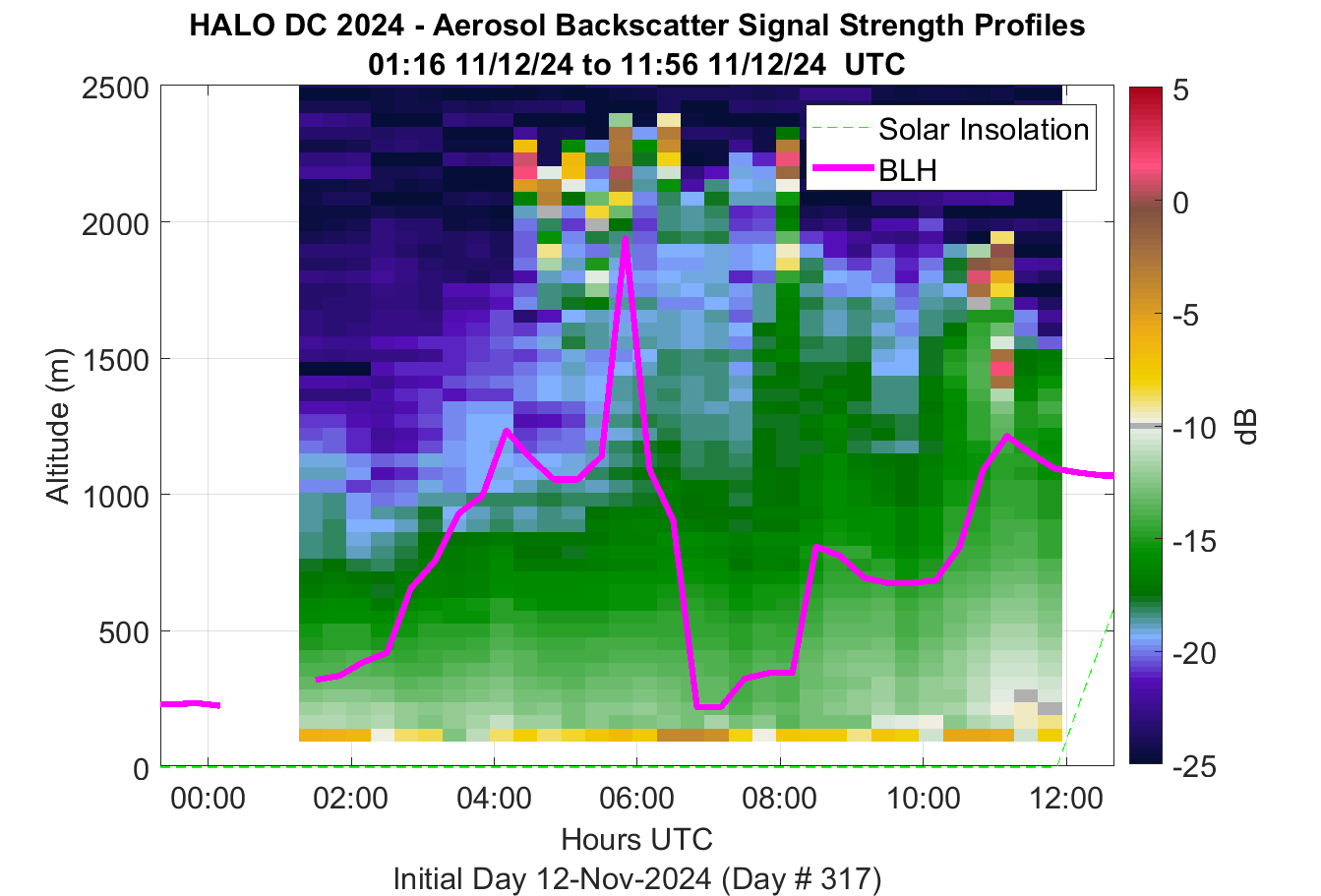 HALO DC 2024 - Aerosol Backscatter Signal Strength Profiles
01:16 11/12/24 to 11:56 11/12/24 UTC

Solar Insolation
BLH

Altitude (m)
2500
2000
1500
1000
500
0

00:00
02:00
04:00
06:00
08:00
10:00
12:00
Hours UTC
Initial Day 12-Nov-2024 (Day # 317)

5
0
-5
-10
-15
-20
-25
dB